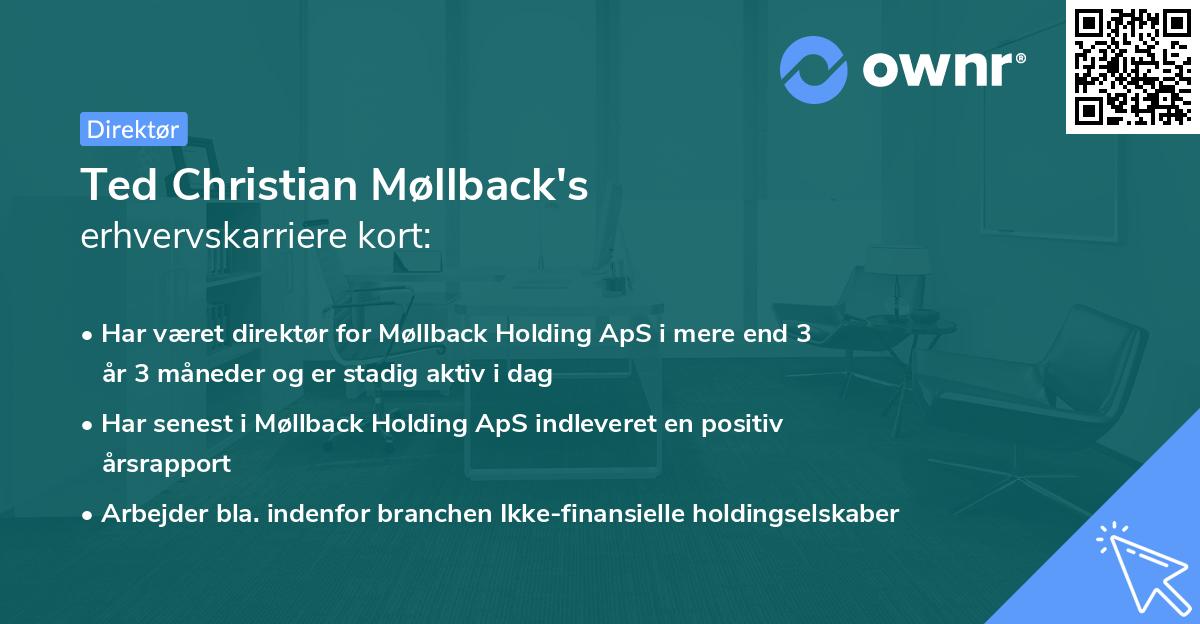 ownr®

Direktør

Ted Christian Møllback's
erhvervskarriere kort:

• Har været direktør for Møllback Holding ApS i mere end 3 år 3 måneder og er stadig aktiv i dag

• Har senest i Møllback Holding ApS indleveret en positiv årsrapport

• Arbejder bla. indenfor branchen Ikke-finansielle holdingselskaber